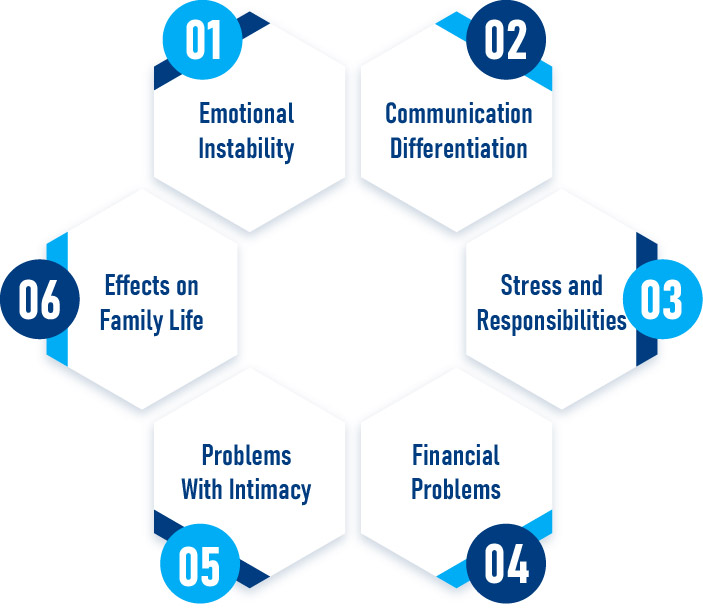 01
Emotional Instability

02
Communication Differentiation

03
Stress and Responsibilities

04
Financial Problems

05
Problems With Intimacy

06
Effects on Family Life